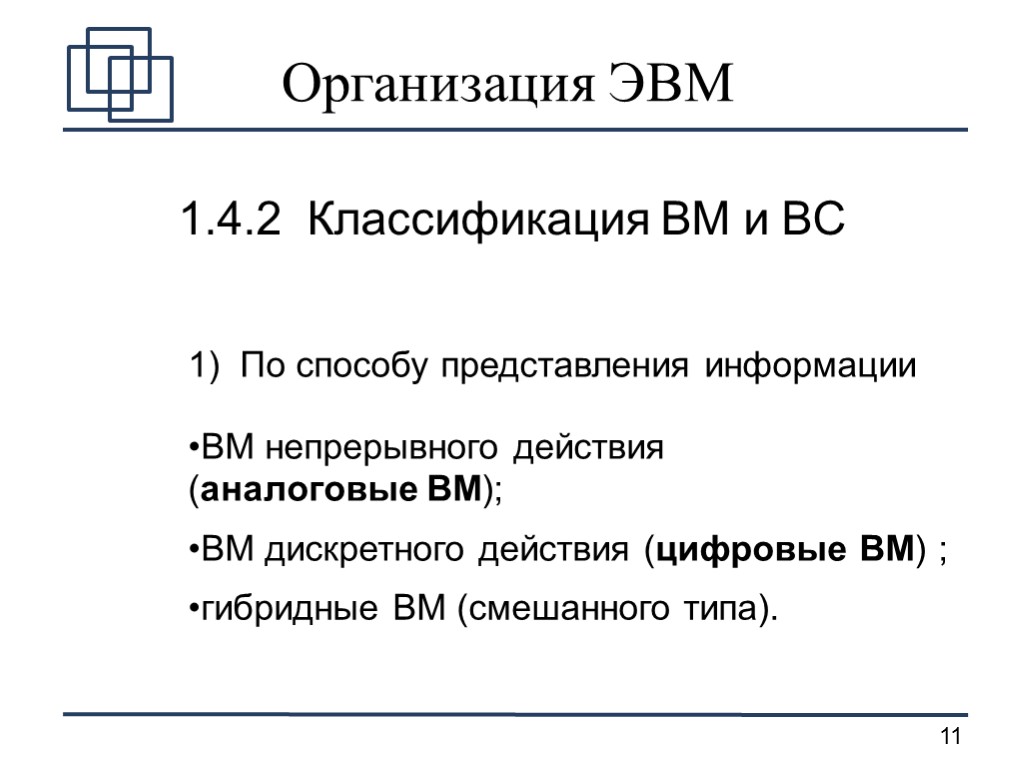 Организация ЭВМ

1.4.2 Классификация ВМ и ВС

1) По способу представления информации

•ВМ непрерывного действия (аналоговые ВМ);

•ВМ дискретного действия (цифровые ВМ) ;

•гибридные ВМ (смешанного типа).

11